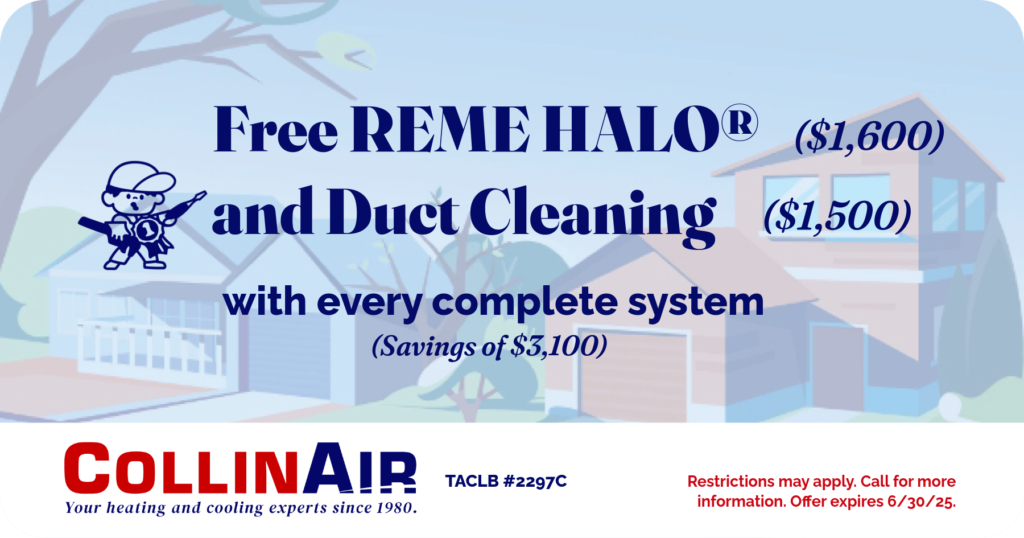 Free REME HALO® ($1,600)
and Duct Cleaning ($1,500)

with every complete system
(Savings of $3,100)

COLLINAIR
Your heating and cooling experts since 1980.

TACLB #2297C

Restrictions may apply. Call for more information. Offer expires 6/30/25.